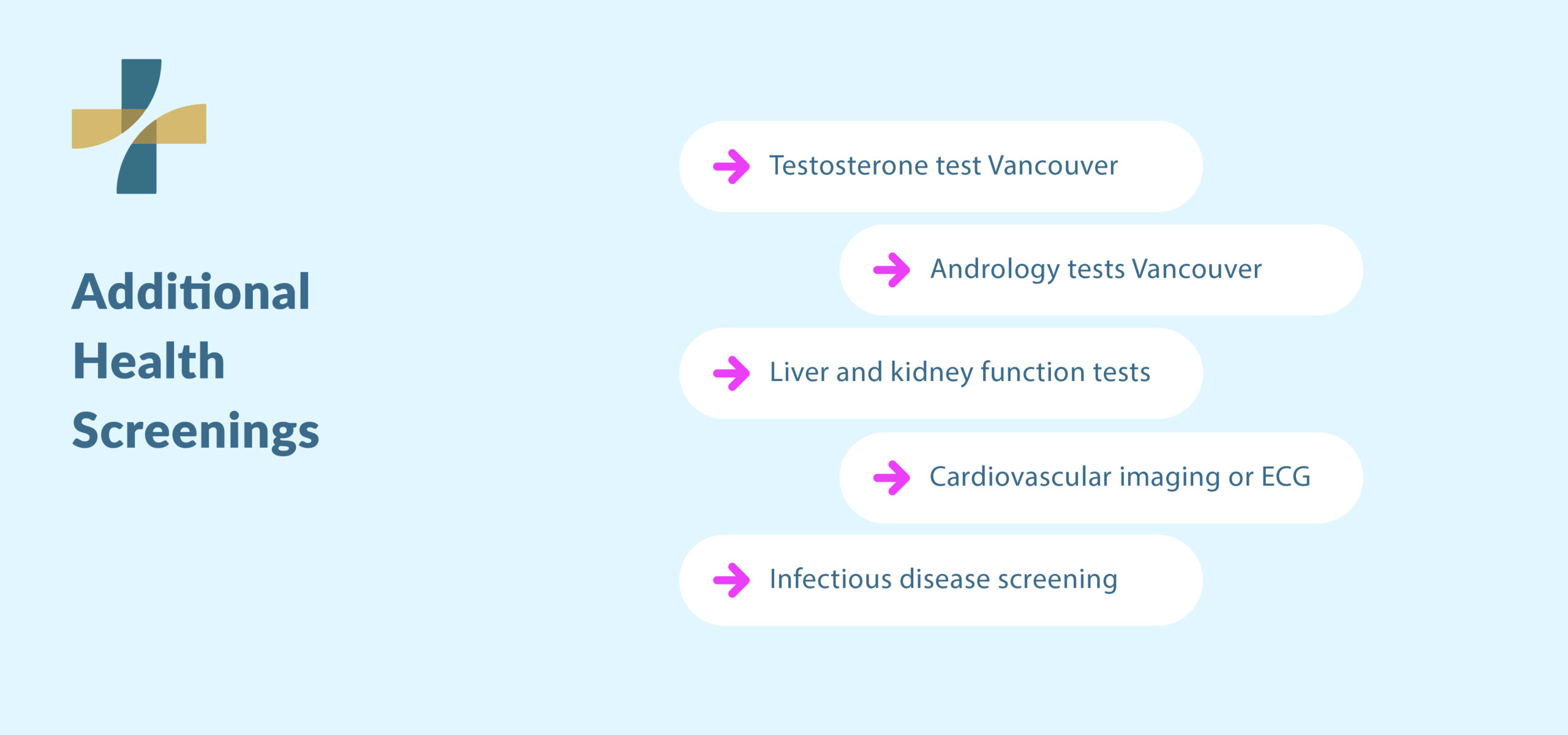 Additional Health Screenings

Testosterone test Vancouver

Andrology tests Vancouver

Liver and kidney function tests

Cardiovascular imaging or ECG

Infectious disease screening